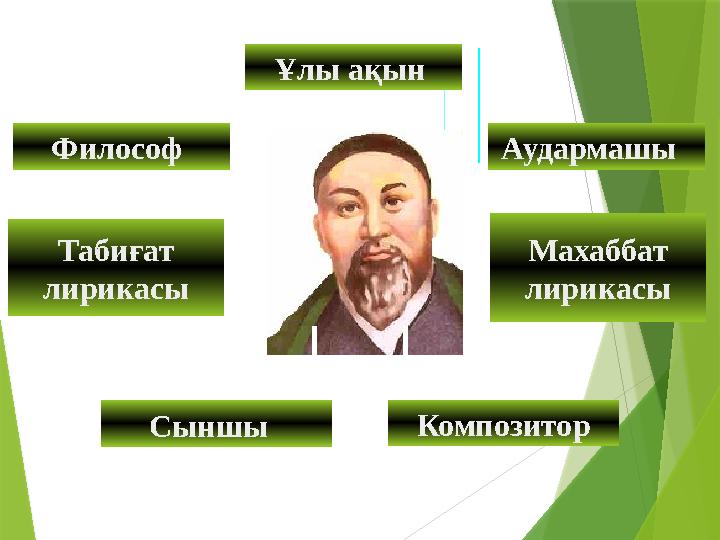 Ұлы ақын

Философ

Аудармашы

Табиғат лирикасы

Махаббат лирикасы

Сыншы

Композитор